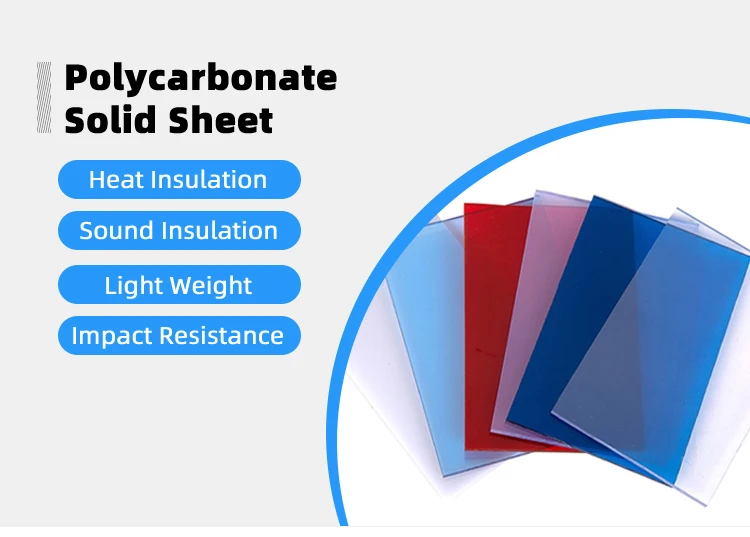 Polycarbonate Solid Sheet

Heat Insulation

Sound Insulation

Light Weight

Impact Resistance